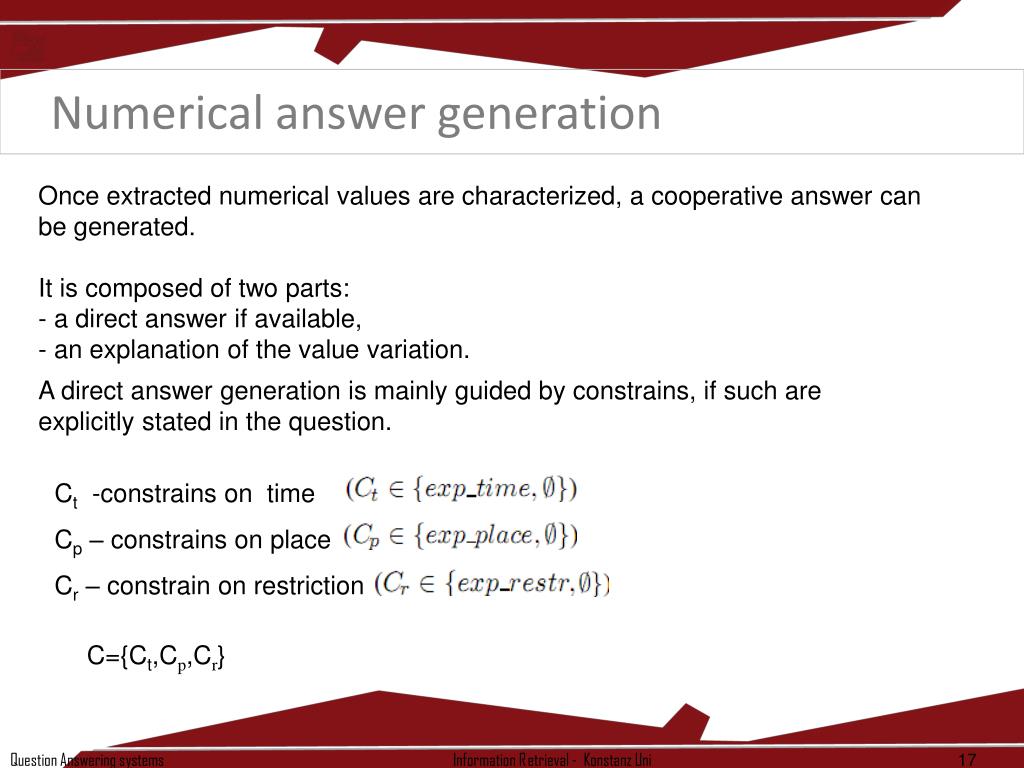 Numerical answer generation

Once extracted numerical values are characterized, a cooperative answer can be generated.

It is composed of two parts:
- a direct answer if available,
- an explanation of the value variation.

A direct answer generation is mainly guided by constrains, if such are explicitly stated in the question.

$C_t$ -constrains on time $(C_t \in \{exp\_time, \emptyset\})$

$C_p$ – constrains on place $(C_p \in \{exp\_place, \emptyset\})$

$C_r$ – constrain on restriction $(C_r \in \{exp\_restr, \emptyset\})$

$C=\{C_t,C_p,C_r\}$

Question Answering systems Information Retrieval - Konstenz Uni 17